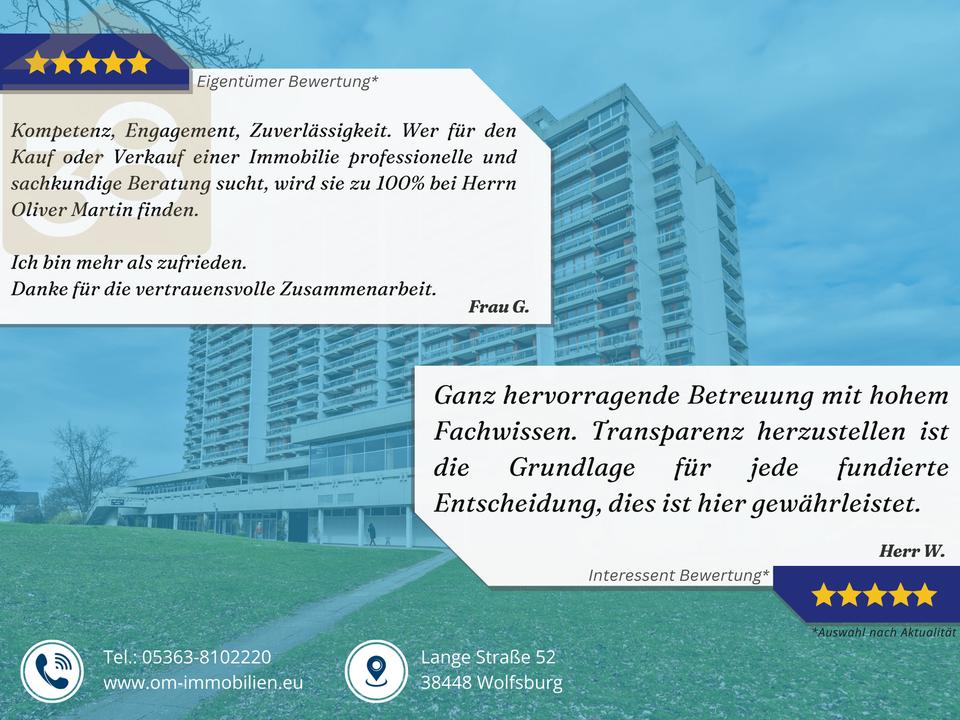 Eigentümer Bewertung*

Kompetenz, Engagement, Zuverlässigkeit. Wer für den Kauf oder Verkauf einer Immobilie professionelle und sachkundige Beratung sucht, wird sie zu 100% bei Herrn Oliver Martin finden.

Ich bin mehr als zufrieden.
Danke für die vertrauensvolle Zusammenarbeit.

Frau G.

Ganz hervorragende Betreuung mit hohem Fachwissen. Transparenz herzustellen ist die Grundlage für jede fundierte Entscheidung, dies ist hier gewährleistet.

Herr W.

Interessent Bewertung*

*Auswahl nach Aktualität

Tel.: 05363-8102220
www.om-immobilien.eu

Lange Straße 52
38448 Wolfsburg